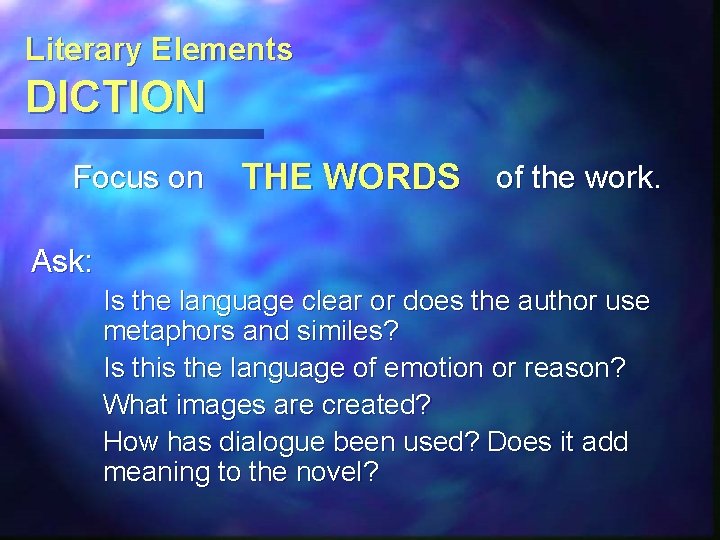 Literary Elements
DICTION

Focus on THE WORDS of the work.

Ask:

Is the language clear or does the author use metaphors and similes?

Is this the language of emotion or reason?

What images are created?

How has dialogue been used? Does it add meaning to the novel?